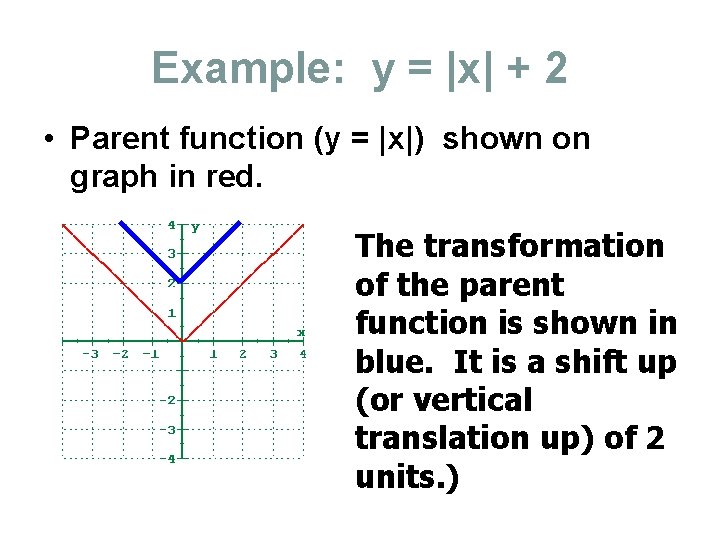 Example: $y = |x| + 2$

• Parent function ($y = |x|$) shown on graph in red.

4 y
3
2
1
x
−3 −2 −1 1 2 3 4
−2
−3
−4

The transformation of the parent function is shown in blue. It is a shift up (or vertical translation up) of 2 units.)